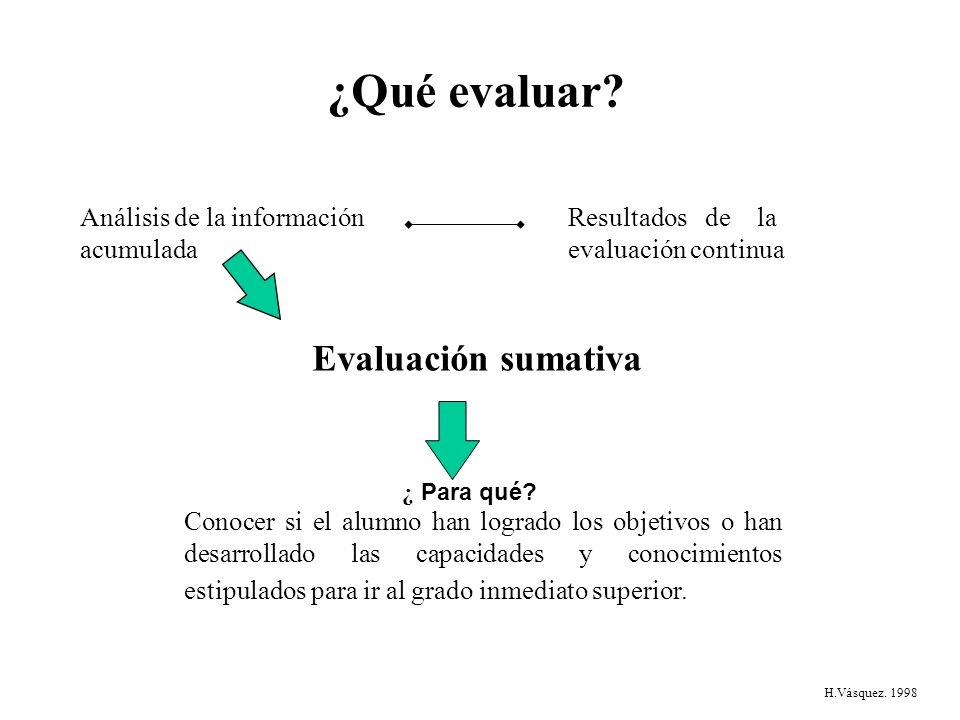 ¿Qué evaluar?

Análisis de la información acumulada

Resultados de la evaluación continua

Evaluación sumativa

¿ Para qué?

Conocer si el alumno han logrado los objetivos o han desarrollado las capacidades y conocimientos estipulados para ir al grado inmediato superior.

H.Vásquez. 1998